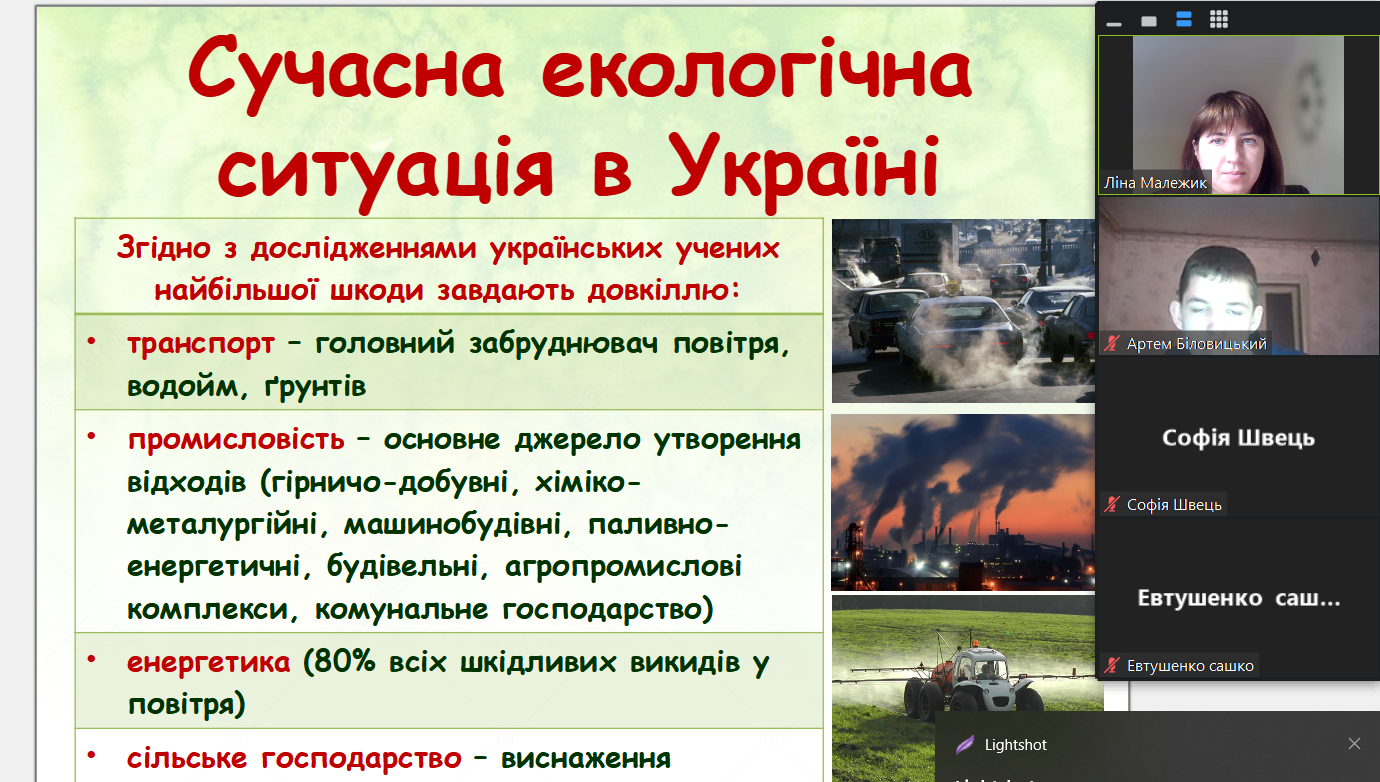 Сучасна екологічна ситуація в Україні

Згідно з дослідженнями українських учених найбільшої шкоди завдають довкіллю:

• транспорт – головний забруднювач повітря, водойм, ґрунтів

• промисловість – основне джерело утворення відходів (гірничо-добувні, хіміко-металургійні, машинобудівні, паливно-енергетичні, будівельні, агропромислові комплекси, комунальне господарство)

• енергетика (80% всіх шкідливих викидів у повітря)

• сільське господарство – виснаження

Ліна Малежик

Артем Біловицький

Софія Швець

Софія Швець

Евтушенко саш...

Евтушенко сашко

Lightshot